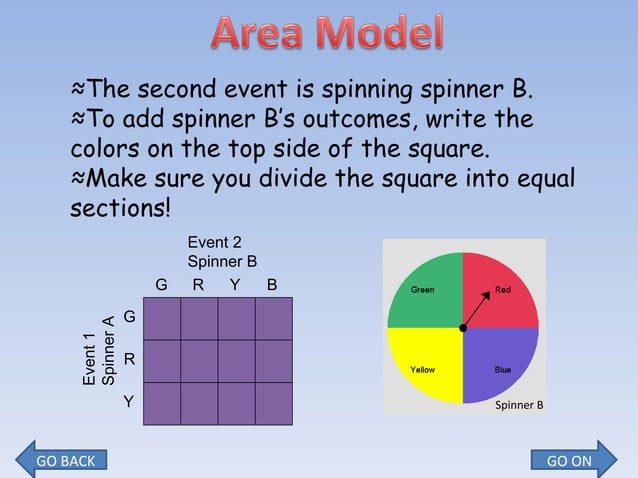 Area Model

≈The second event is spinning spinner B.
≈To add spinner B's outcomes, write the colors on the top side of the square.
≈Make sure you divide the square into equal sections!

Event 2
Spinner B

G R Y B

Event 1
Spinner A

G
R
Y

Green
Red
Yellow
Blue
Spinner B

GO BACK

GO ON